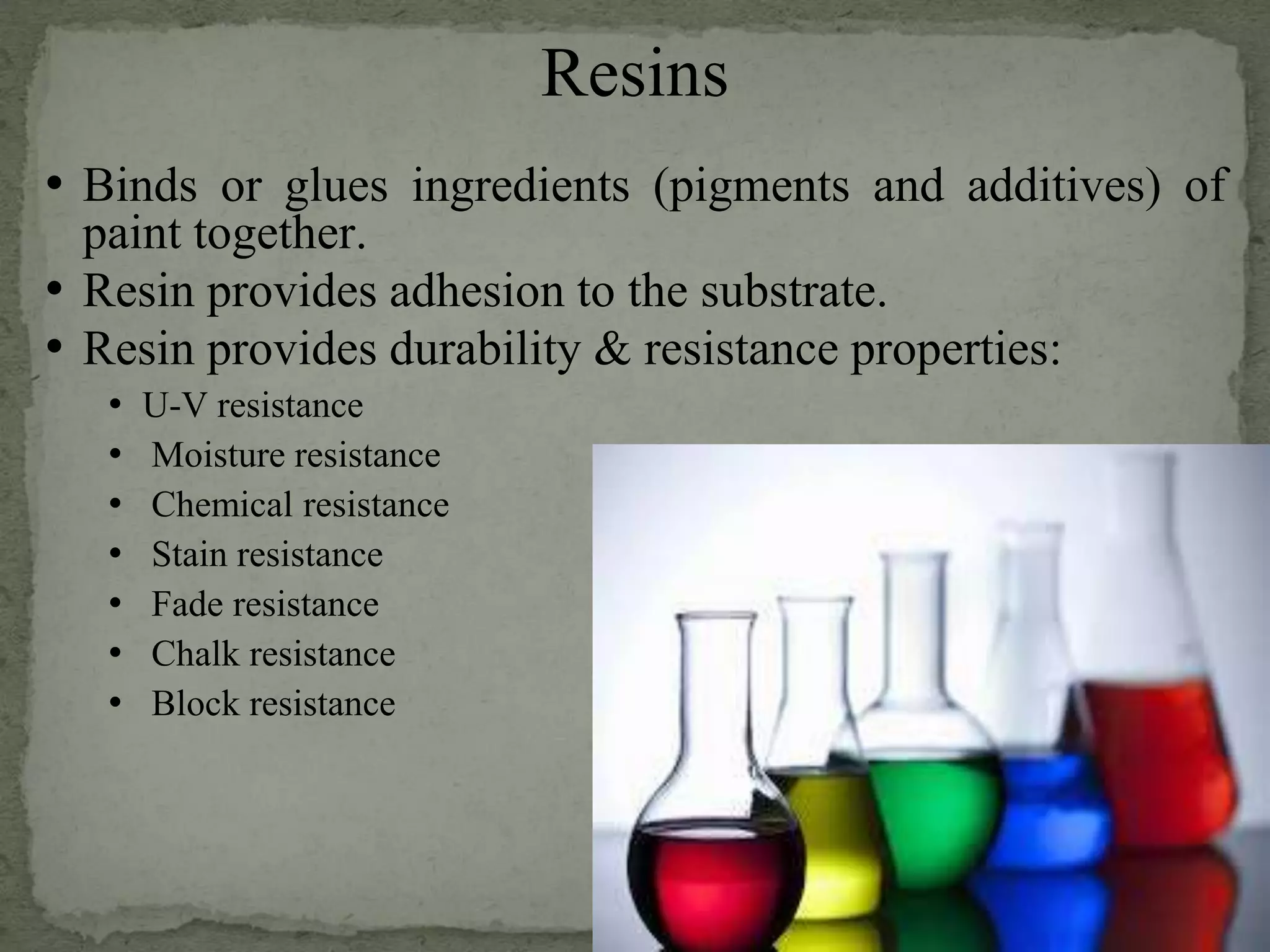 Resins

• Binds or glues ingredients (pigments and additives) of paint together.
• Resin provides adhesion to the substrate.
• Resin provides durability & resistance properties:
  • U-V resistance
  • Moisture resistance
  • Chemical resistance
  • Stain resistance
  • Fade resistance
  • Chalk resistance
  • Block resistance